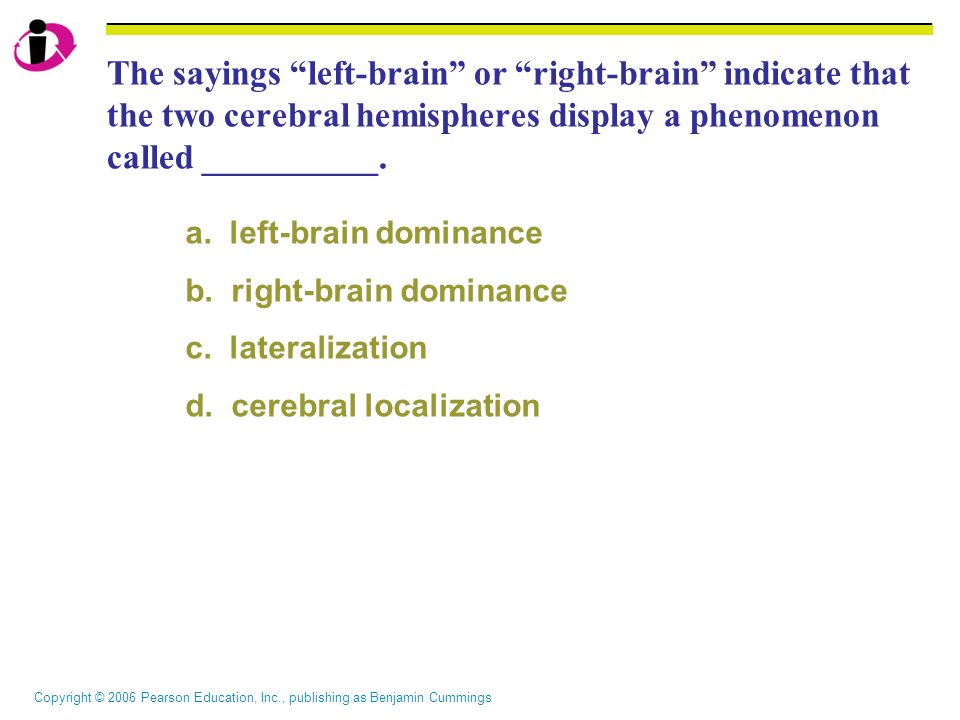 The sayings “left-brain” or “right-brain” indicate that the two cerebral hemispheres display a phenomenon called __________.

a. left-brain dominance

b. right-brain dominance

c. lateralization

d. cerebral localization

Copyright © 2006 Pearson Education, Inc., publishing as Benjamin Cummings